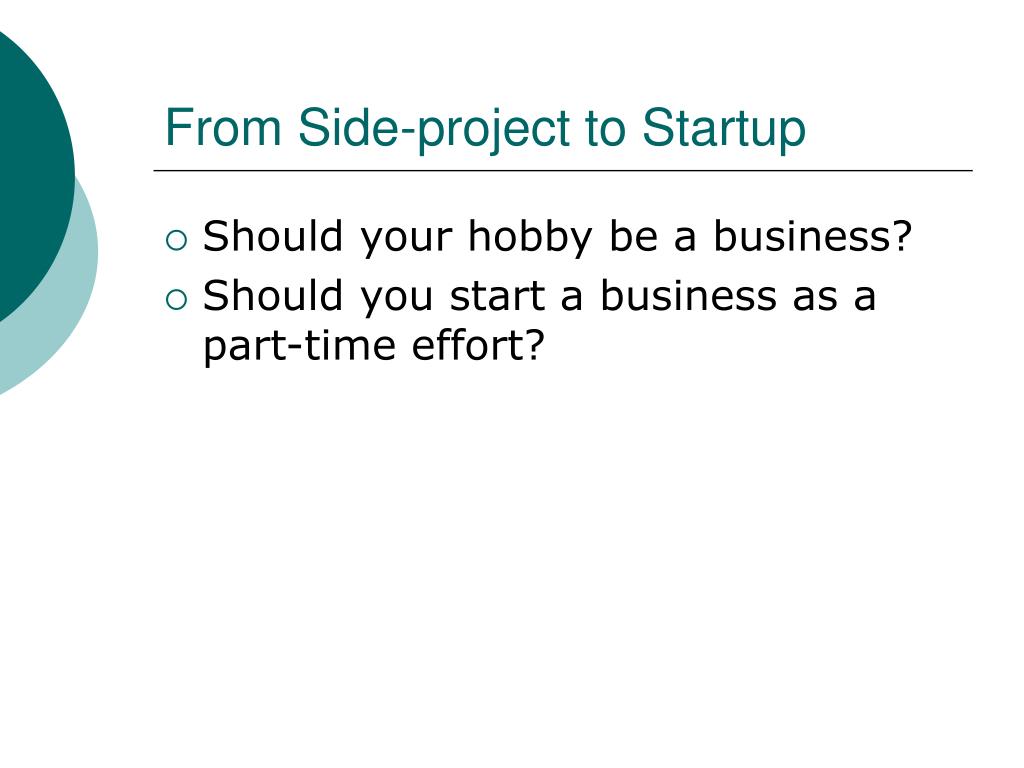 From Side-project to Startup

○ Should your hobby be a business?
○ Should you start a business as a part-time effort?